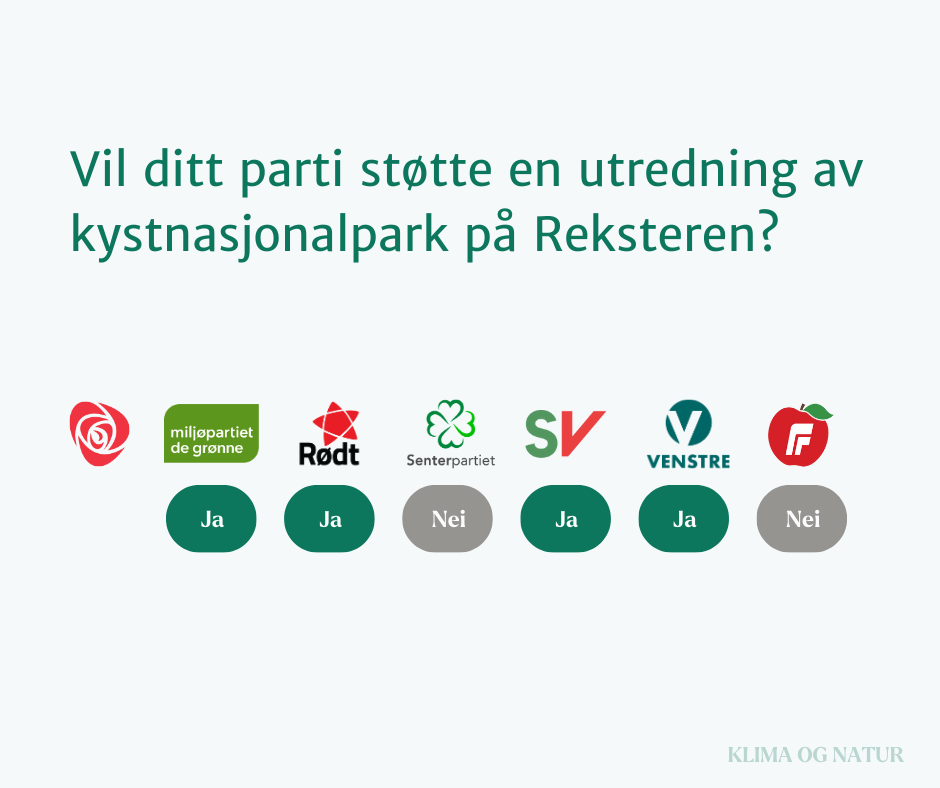 Vil ditt parti støtte en utredning av kystnasjonalpark på Reksteren?

miljøpartiet de grønne

Rødt

Senterpartiet

SV

VENSTRE

F

Ja

Ja

Nei

Ja

Ja

Nei

KLIMA OG NATUR